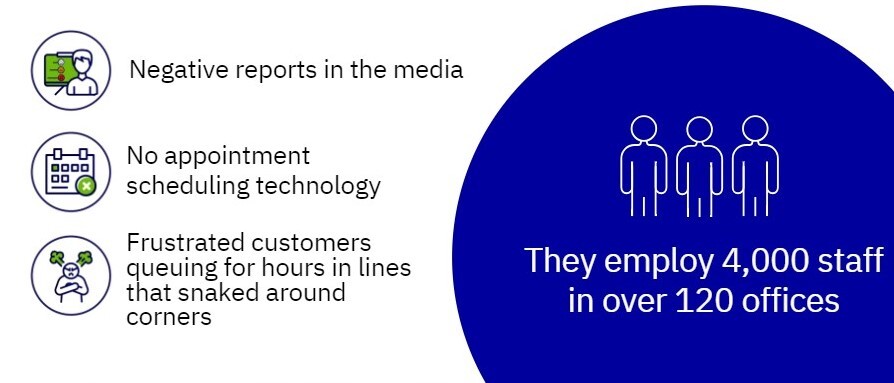 Negative reports in the media

No appointment scheduling technology

Frustrated customers queuing for hours in lines that snaked around corners

They employ 4,000 staff in over 120 offices